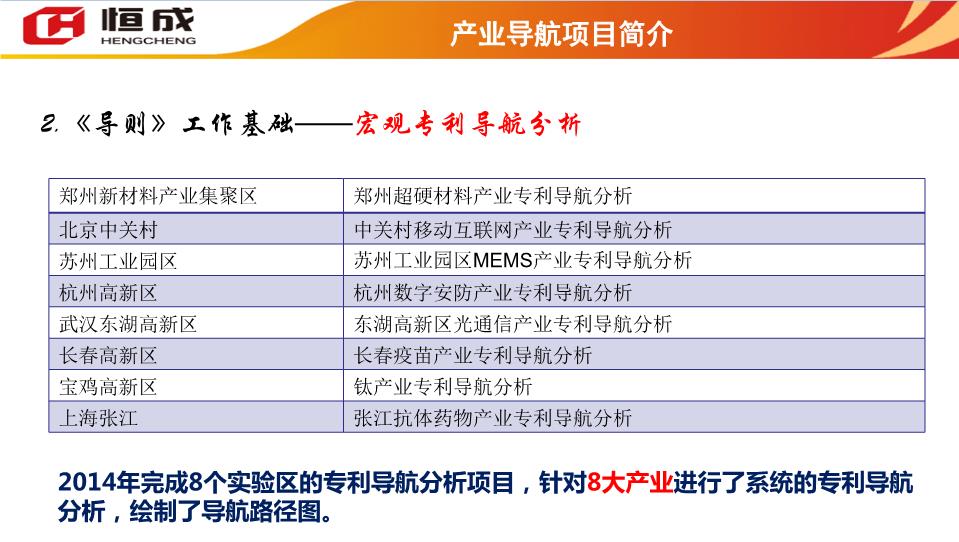 恒成
HENGCHENG

产业导航项目简介

2.《导则》工作基础——宏观专利导航分析

| 郑州新材料产业集聚区 | 郑州超硬材料产业专利导航分析 |
|---|---|
| 北京中关村 | 中关村移动互联网产业专利导航分析 |
| 苏州工业园区 | 苏州工业园区MEMS产业专利导航分析 |
| 杭州高新区 | 杭州数字安防产业专利导航分析 |
| 武汉东湖高新区 | 东湖高新区光通信产业专利导航分析 |
| 长春高新区 | 长春疫苗产业专利导航分析 |
| 宝鸡高新区 | 钛产业专利导航分析 |
| 上海张江 | 张江抗体药物产业专利导航分析 |

2014年完成8个实验区的专利导航分析项目，针对8大产业进行了系统的专利导航分析，绘制了导航路径图。